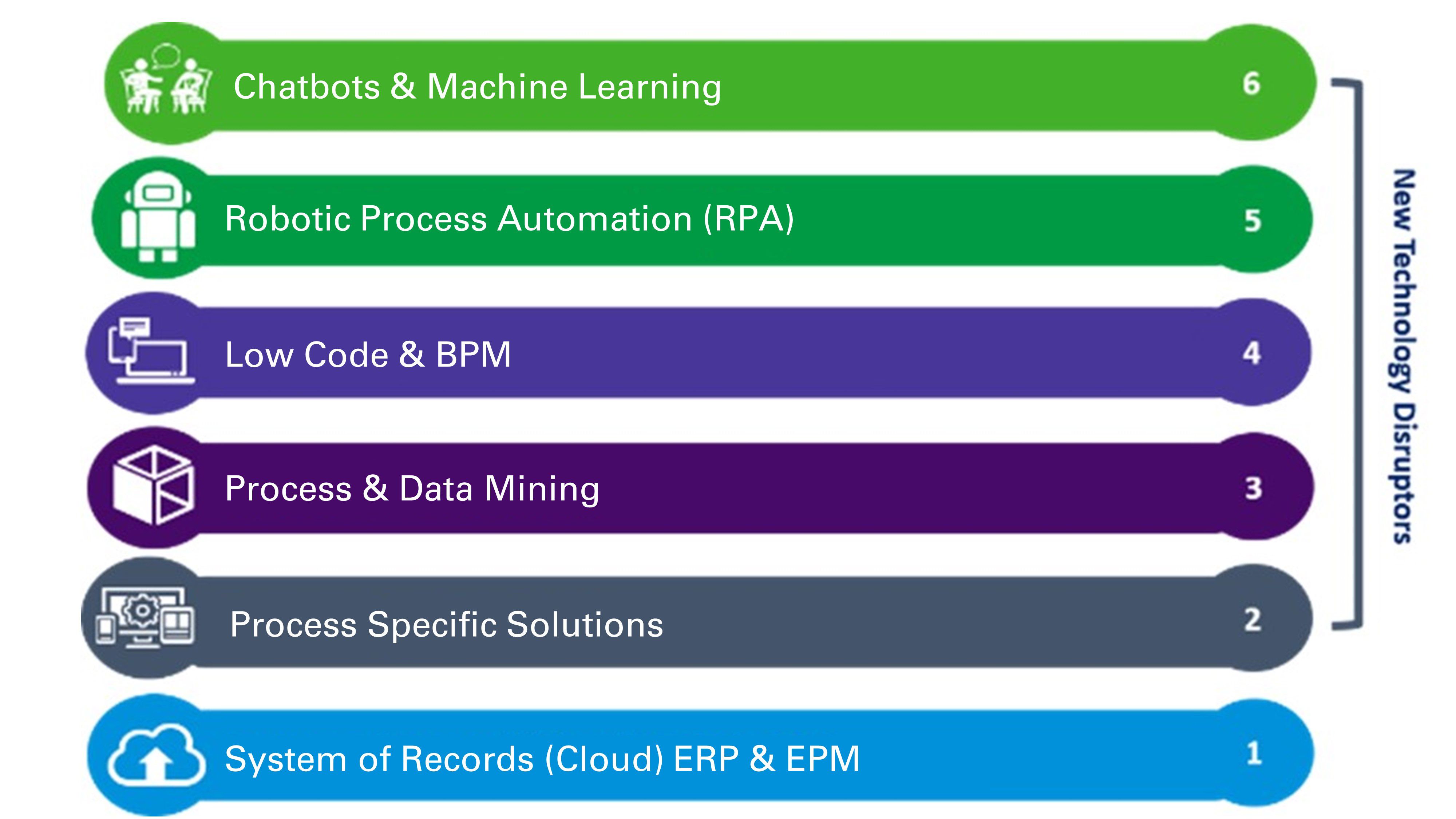 Chatbots & Machine Learning 6

Robotic Process Automation (RPA) 5

Low Code & BPM 4

Process & Data Mining 3

Process Specific Solutions 2

System of Records (Cloud) ERP & EPM 1

New Technology Disruptors